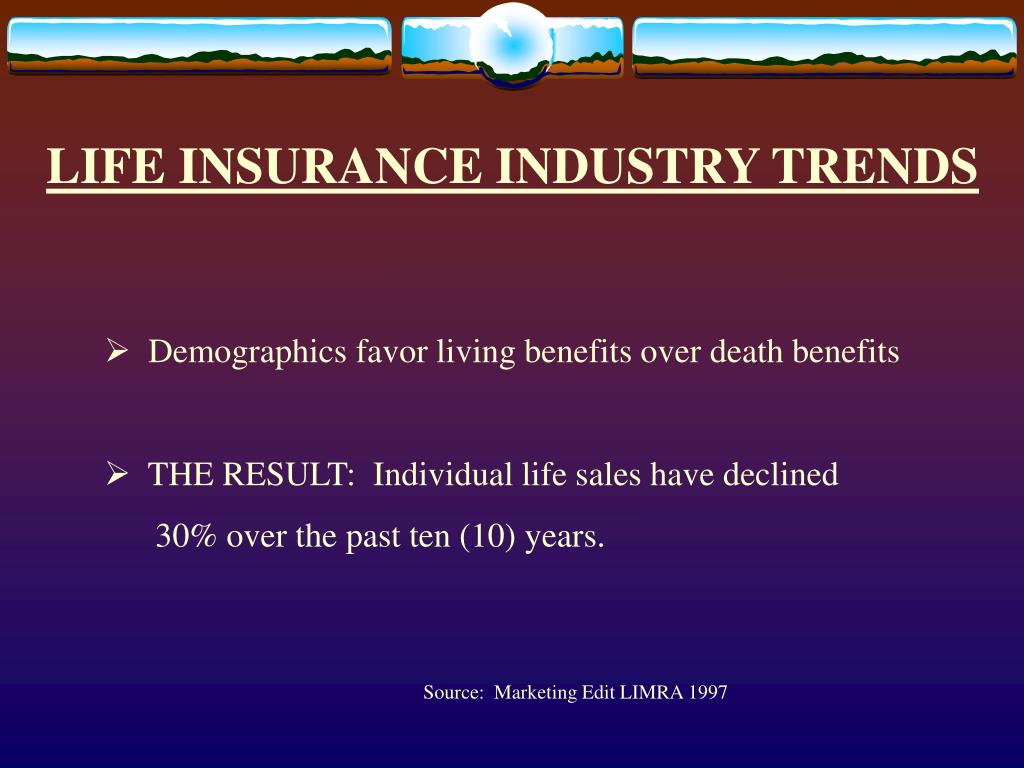 LIFE INSURANCE INDUSTRY TRENDS

➢ Demographics favor living benefits over death benefits

➢ THE RESULT: Individual life sales have declined 30% over the past ten (10) years.

Source: Marketing Edit LIMRA 1997